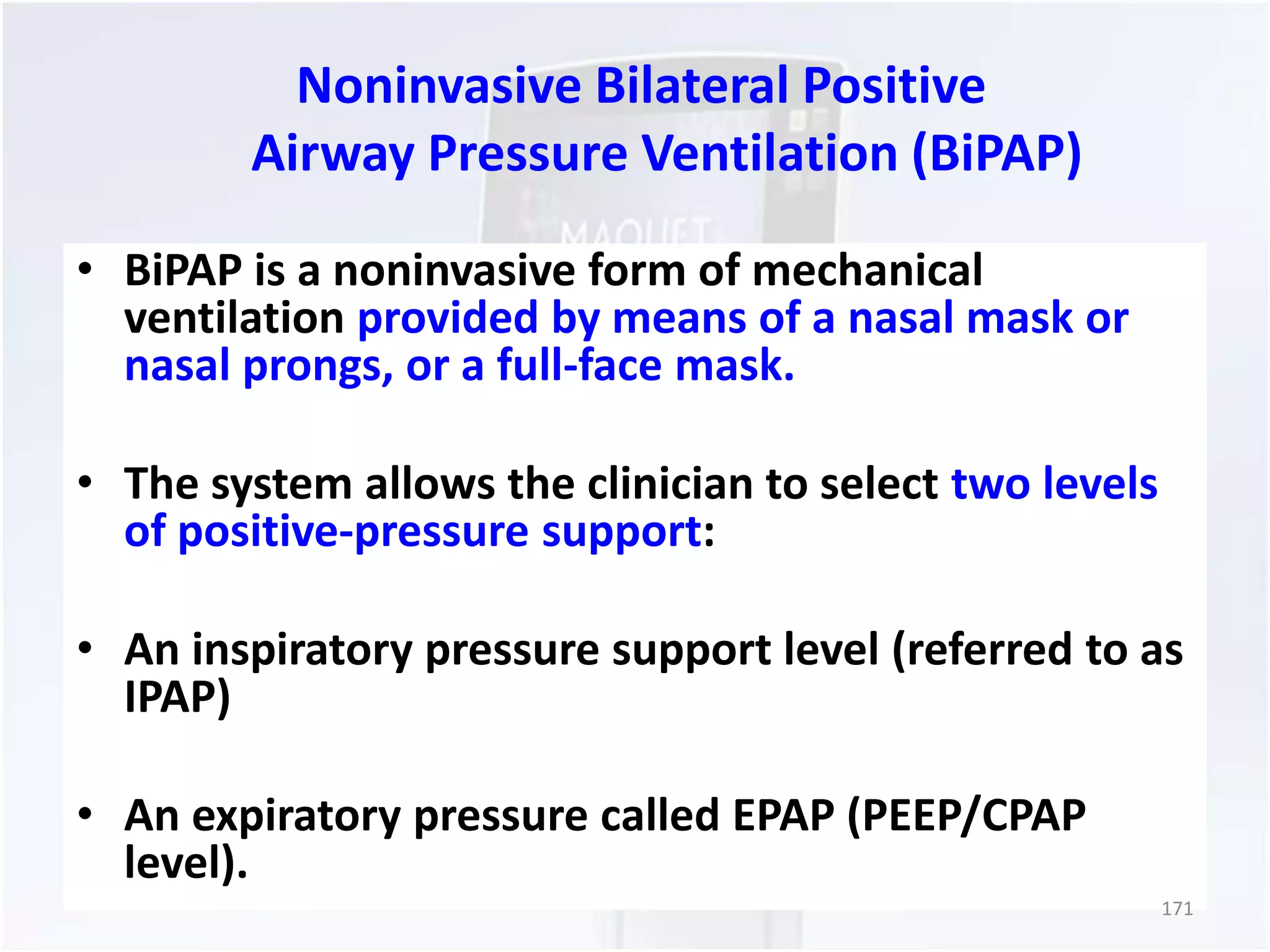 Noninvasive Bilateral Positive Airway Pressure Ventilation (BiPAP)

MAQUET

• BiPAP is a noninvasive form of mechanical ventilation provided by means of a nasal mask or nasal prongs, or a full-face mask.

• The system allows the clinician to select two levels of positive-pressure support:

• An inspiratory pressure support level (referred to as IPAP)

• An expiratory pressure called EPAP (PEEP/CPAP level).

171